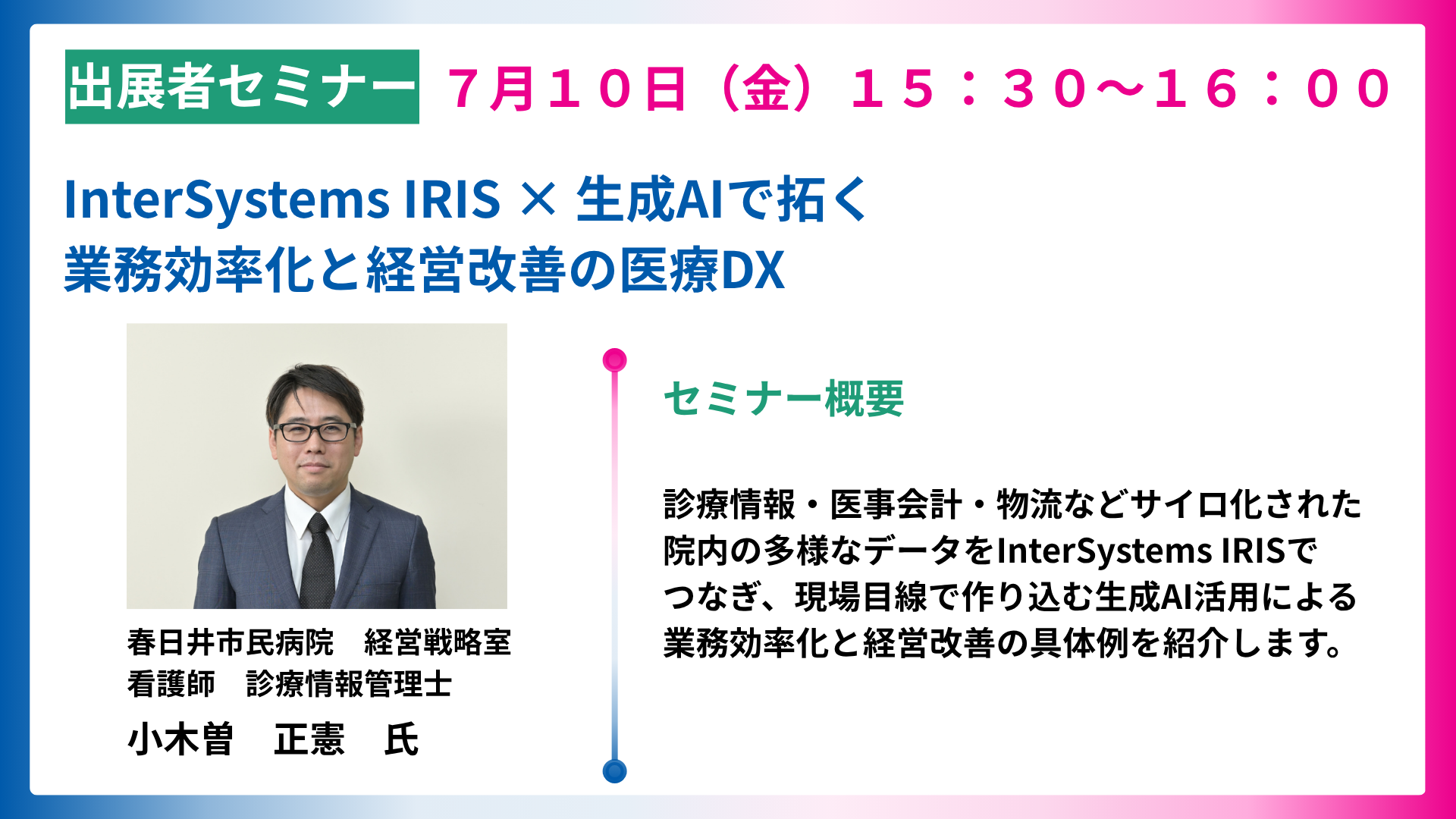 出展者セミナー ７月１０日（金）１５：３０～１６：００

InterSystems IRIS × 生成AIで拓く
業務効率化と経営改善の医療DX

春日井市民病院　経営戦略室
看護師　診療情報管理士
小木曽　正憲　氏

セミナー概要

診療情報・医事会計・物流などサイロ化された院内の多様なデータをInterSystems IRISでつなぎ、現場目線で作り込む生成AI活用による業務効率化と経営改善の具体例を紹介します。